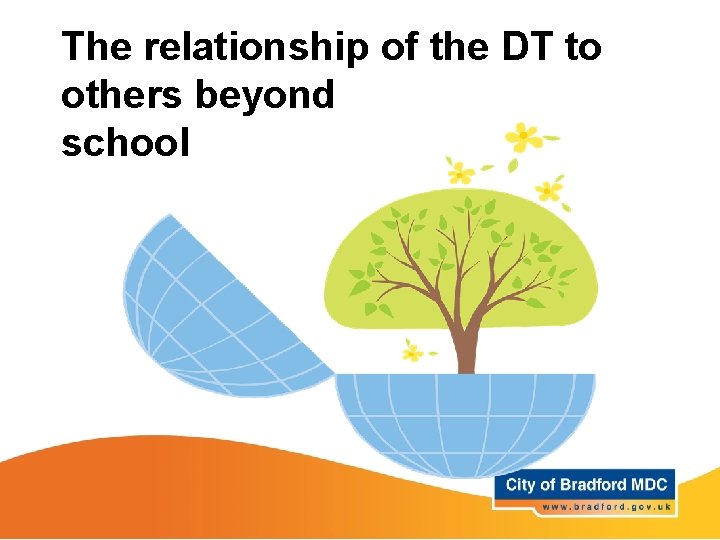 The relationship of the DT to others beyond school

City of Bradford MDC
www.bradford.gov.uk